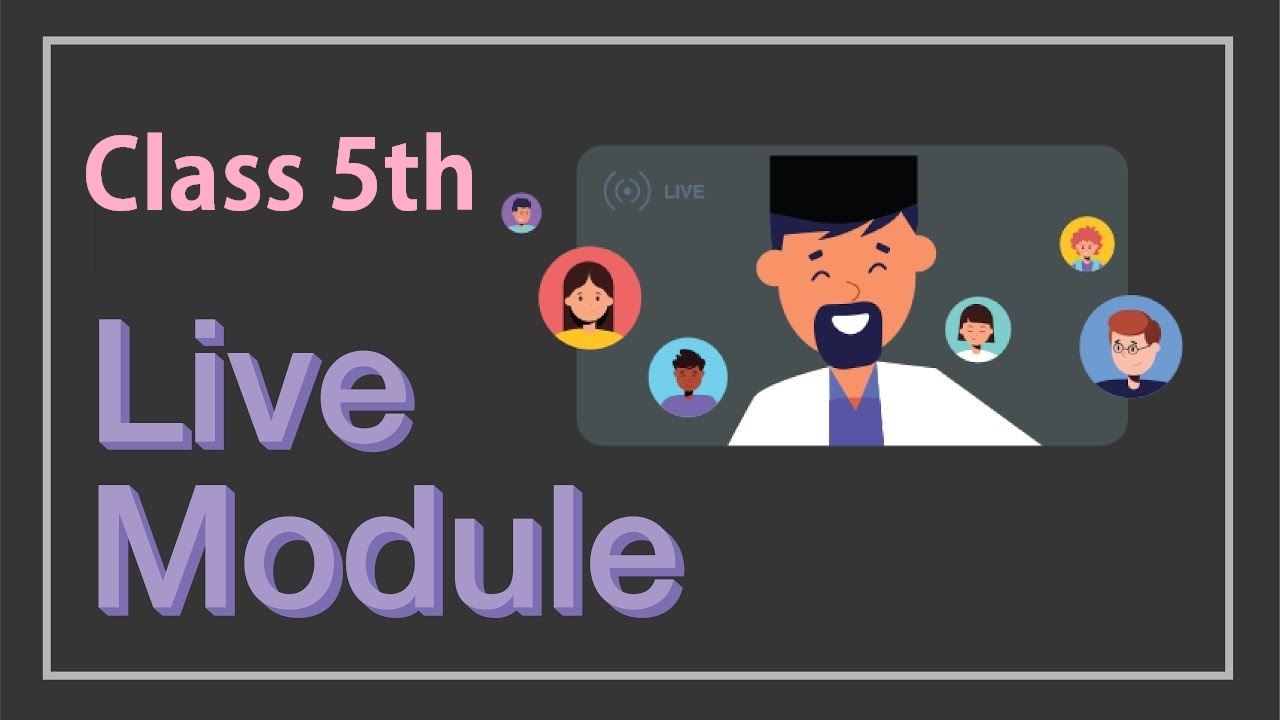 Class 5th

LIVE

Live Module